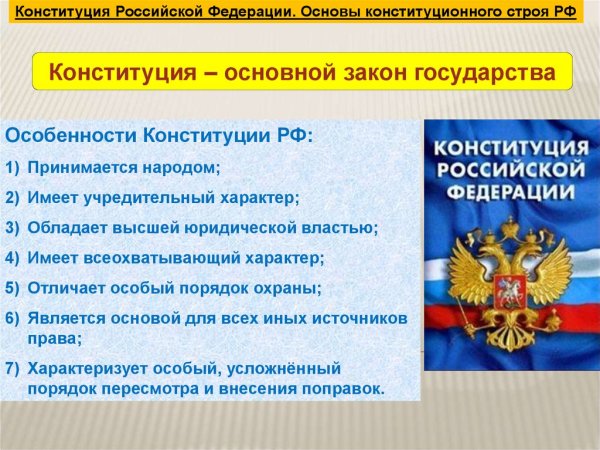 Конституция Российской Федерации. Основы конституционного строя РФ

Конституция – основной закон государства

Особенности Конституции РФ:

1) Принимается народом;
2) Имеет учредительный характер;
3) Обладает высшей юридической властью;
4) Имеет всеохватывающий характер;
5) Отличает особый порядок охраны;
6) Является основой для всех иных источников права;
7) Характеризует особый, усложнённый порядок пересмотра и внесения поправок.

КОНСТИТУЦИЯ РОССИЙСКОЙ ФЕДЕРАЦИИ